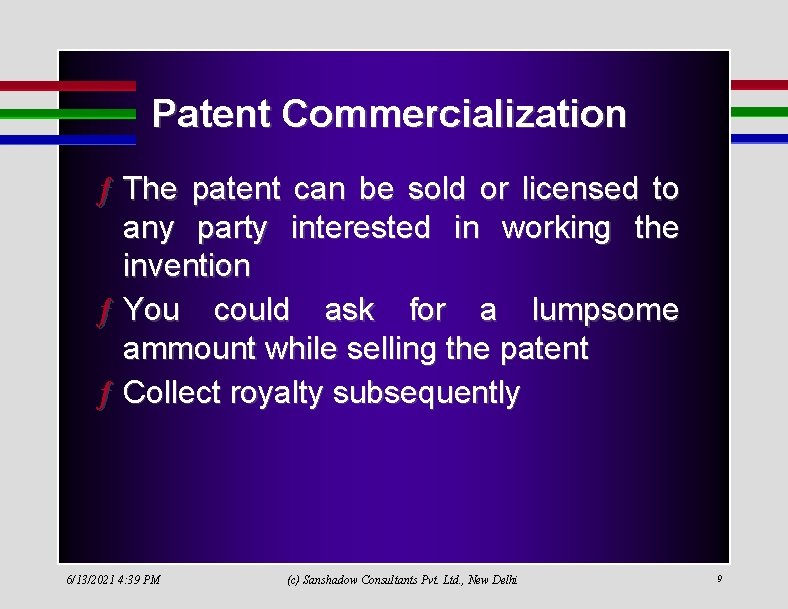 Patent Commercialization

ƒ The patent can be sold or licensed to any party interested in working the invention
ƒ You could ask for a lumpsome ammount while selling the patent
ƒ Collect royalty subsequently

6/13/2021 4:39 PM (c) Sanshadow Consultants Pvt. Ltd., New Delhi 9